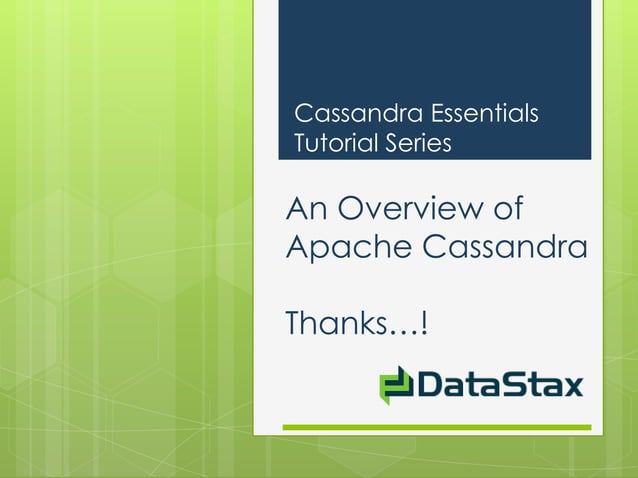 Cassandra Essentials Tutorial Series

An Overview of Apache Cassandra

Thanks…!

DataStax